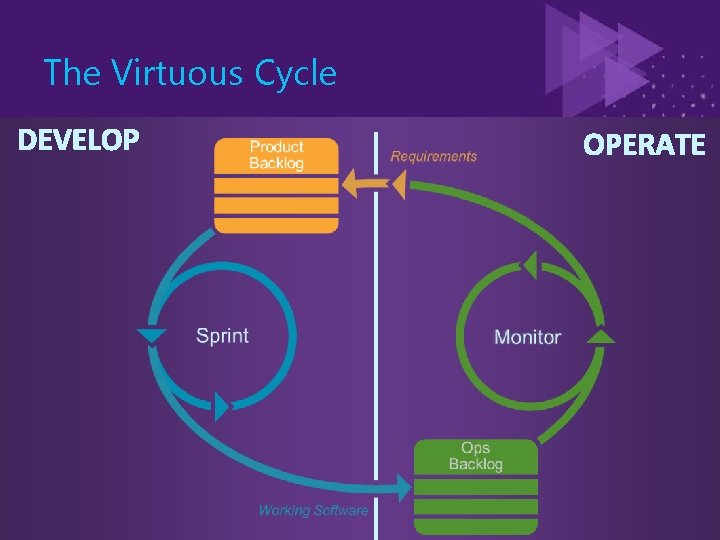 The Virtuous Cycle

DEVELOP

OPERATE

Product Backlog

Requirements

Sprint

Monitor

Ops Backlog

Working Software